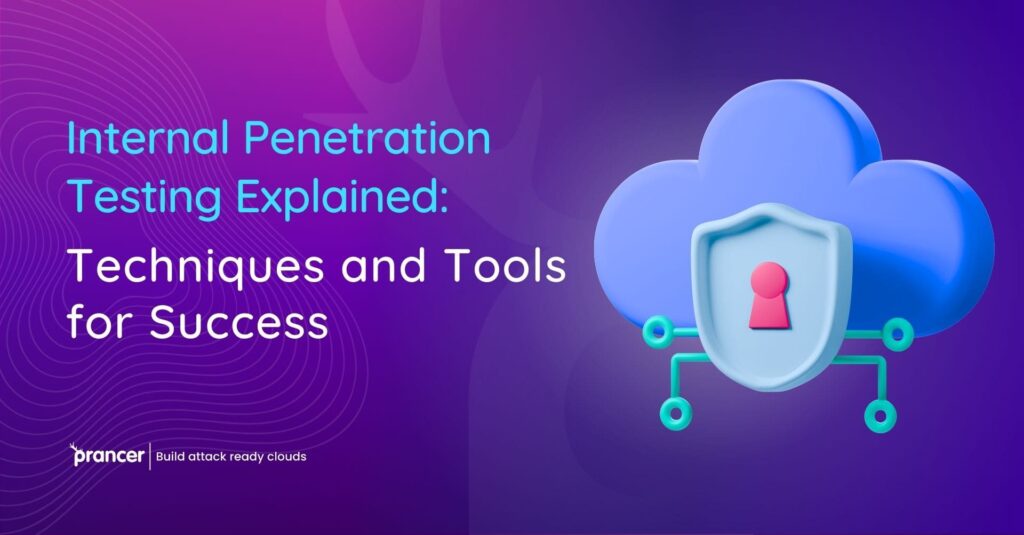 Internal Penetration Testing Explained:

Techniques and Tools for Success

prancer | Build attack ready clouds